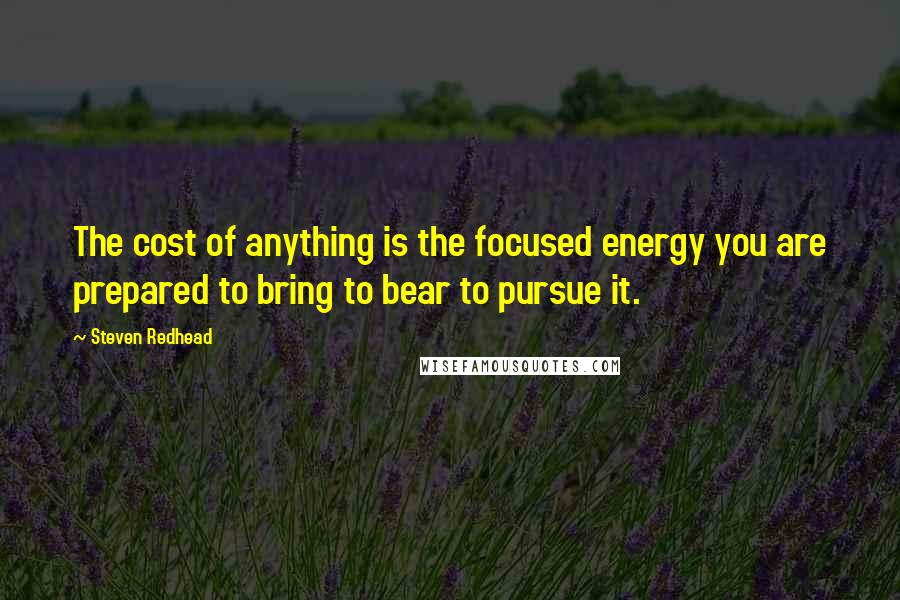 The cost of anything is the focused energy you are prepared to bring to bear to pursue it.

~ Steven Redhead

WISEFAMOUSQUOTES.COM